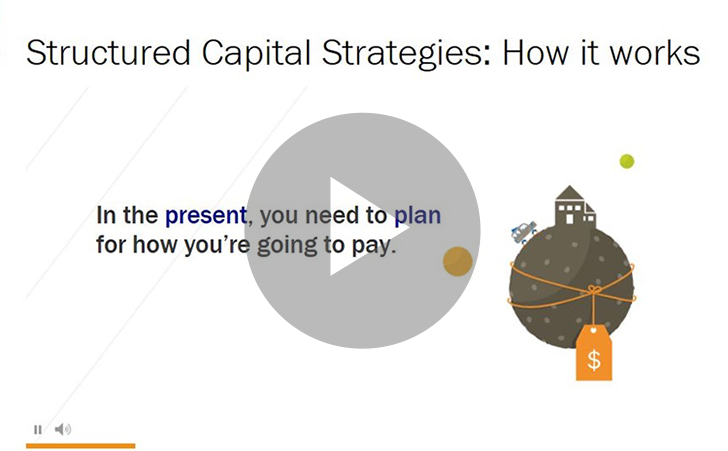 Structured Capital Strategies: How it works

In the present, you need to plan for how you're going to pay.

$